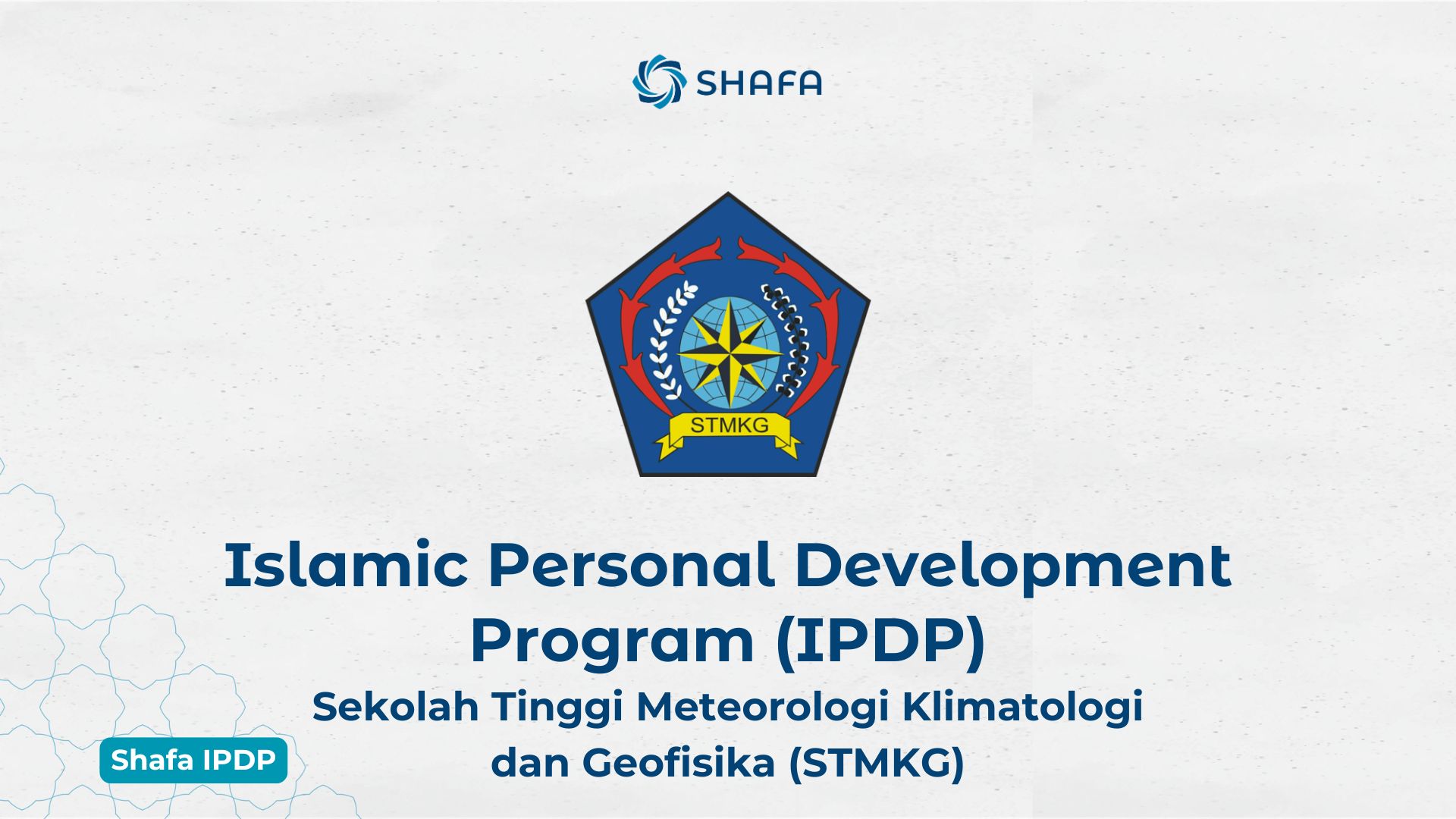 SHAFA

STMKG

Islamic Personal Development Program (IPDP)

Sekolah Tinggi Meteorologi Klimatologi dan Geofisika (STMKG)

Shafa IPDP